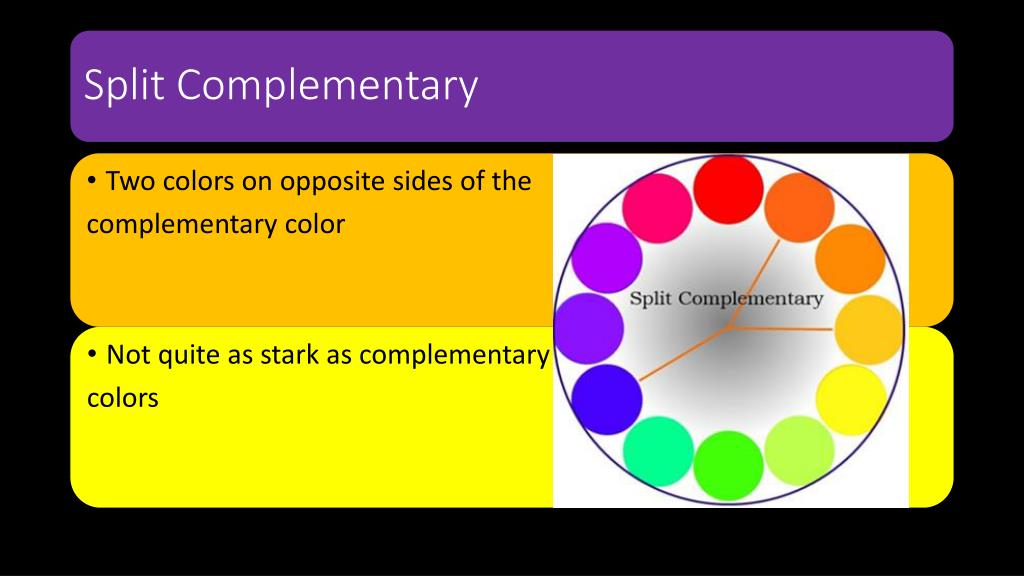 Split Complementary

• Two colors on opposite sides of the complementary color

• Not quite as stark as complementary colors

Split Complementary